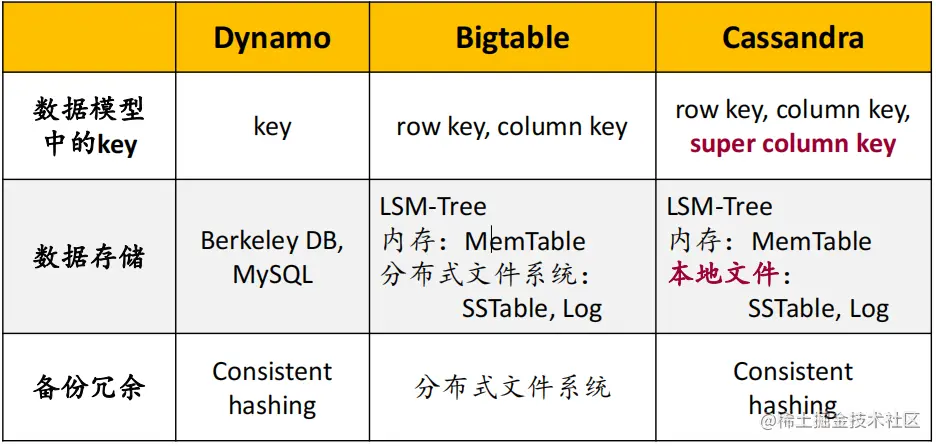 |  | Dynamo | Bigtable | Cassandra |
|---|---|---|---|
| 数据模型中的key | key | row key, column key | row key, column key, super column key |
| 数据存储 | Berkeley DB, MySQL | LSM-Tree 内存：MemTable 分布式文件系统：SSTable, Log | LSM-Tree 内存：MemTable 本地文件：SSTable, Log |
| 备份冗余 | Consistent hashing | 分布式文件系统 | Consistent hashing |

@稀土掘金技术社区